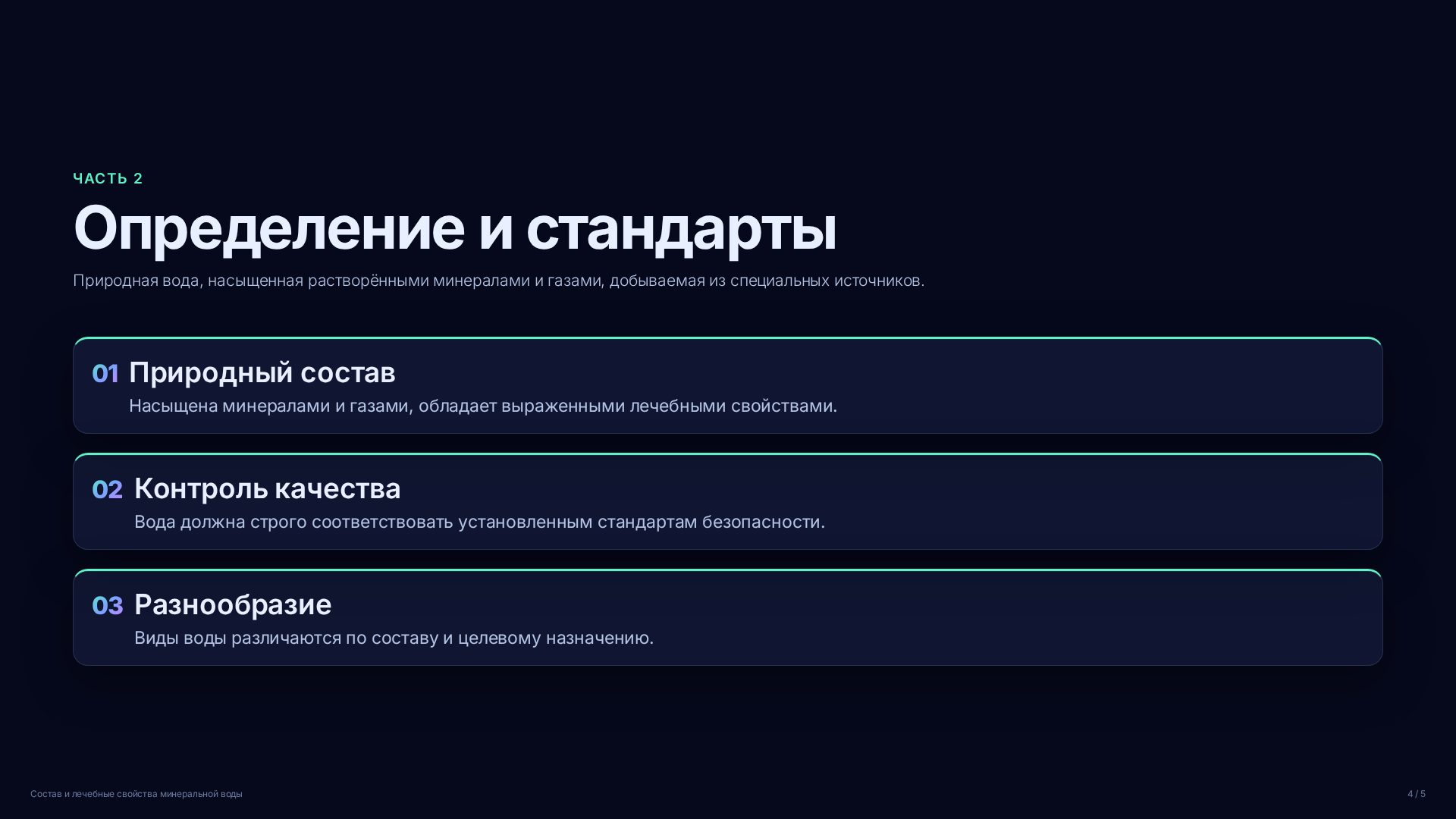 ЧАСТЬ 2

Определение и стандарты

Природная вода, насыщенная растворёнными минералами и газами, добываемая из специальных источников.

01 Природный состав

Насыщена минералами и газами, обладает выраженными лечебными свойствами.

02 Контроль качества

Вода должна строго соответствовать установленным стандартам безопасности.

03 Разнообразие

Виды воды различаются по составу и целевому назначению.

Состав и лечебные свойства минеральной воды

4 / 5